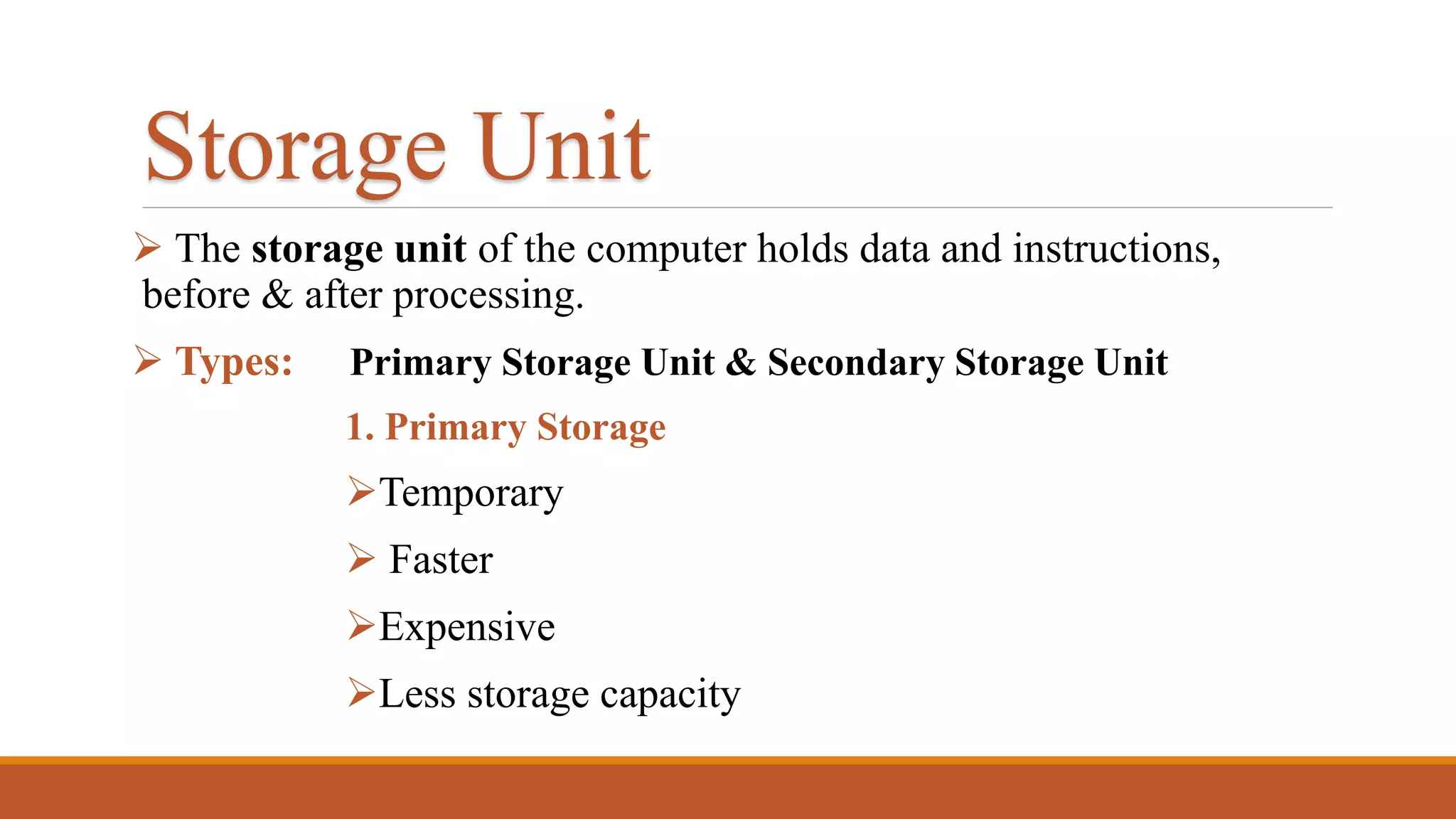 Storage Unit

➢ The storage unit of the computer holds data and instructions, before & after processing.

➢ Types: Primary Storage Unit & Secondary Storage Unit

1. Primary Storage

➢Temporary

➢ Faster

➢Expensive

➢Less storage capacity